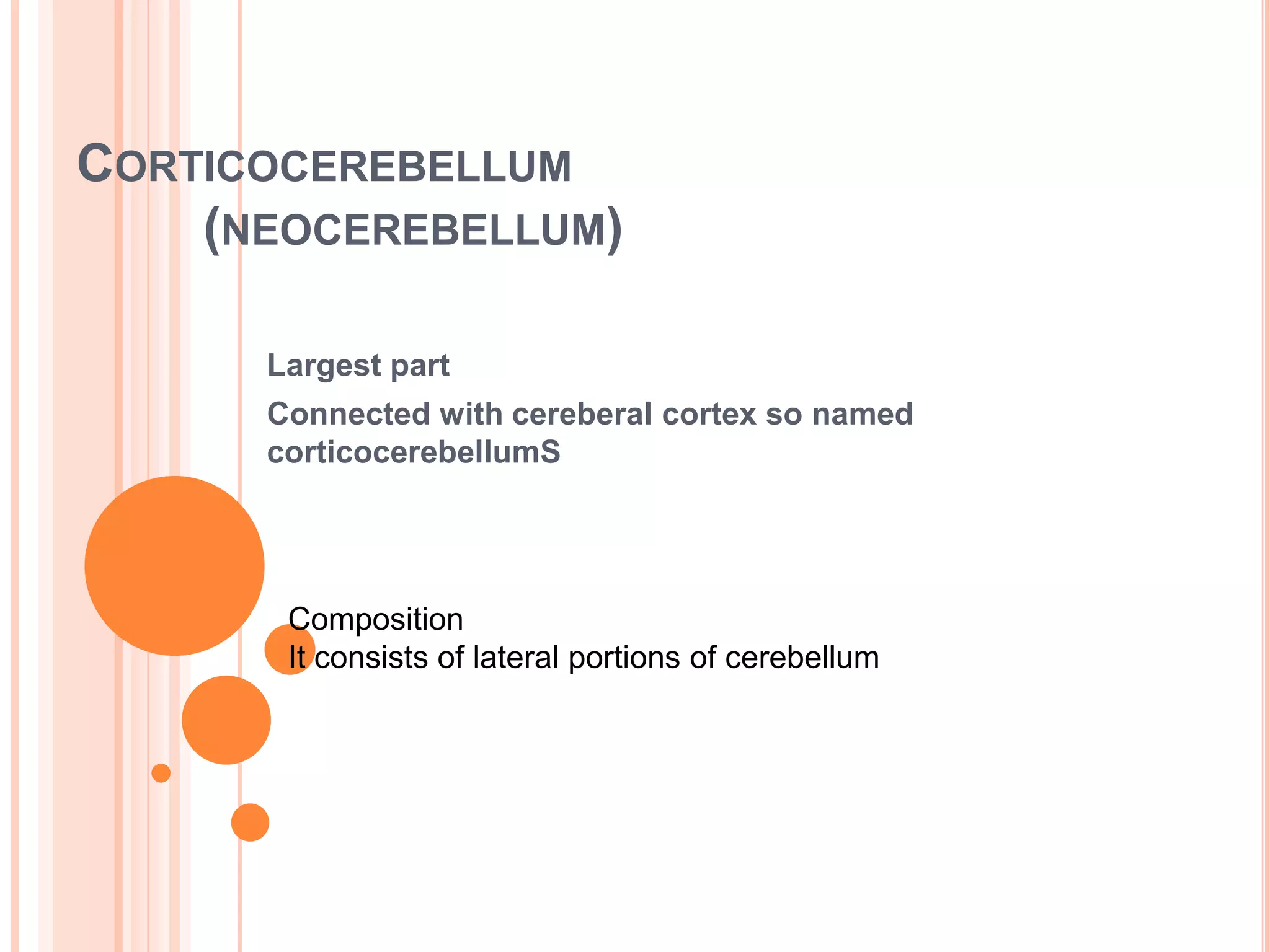 CORTICOCEREBELLUM (NEOCEREBELLUM)

Largest part

Connected with cereberal cortex so named corticocerebellumS

Composition
It consists of lateral portions of cerebellum